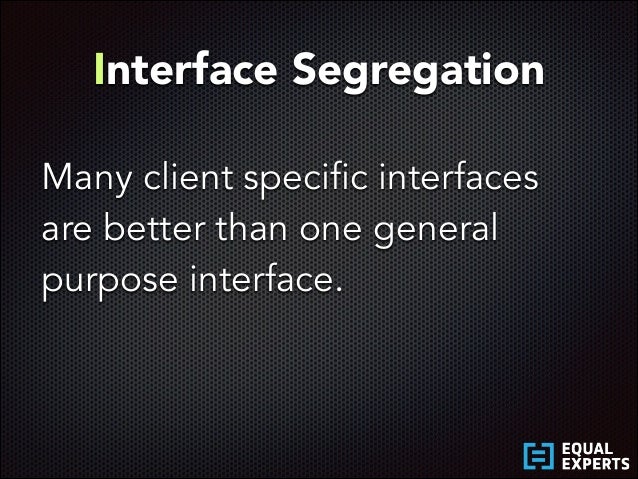 Interface Segregation

Many client specific interfaces are better than one general purpose interface.

EQUAL EXPERTS